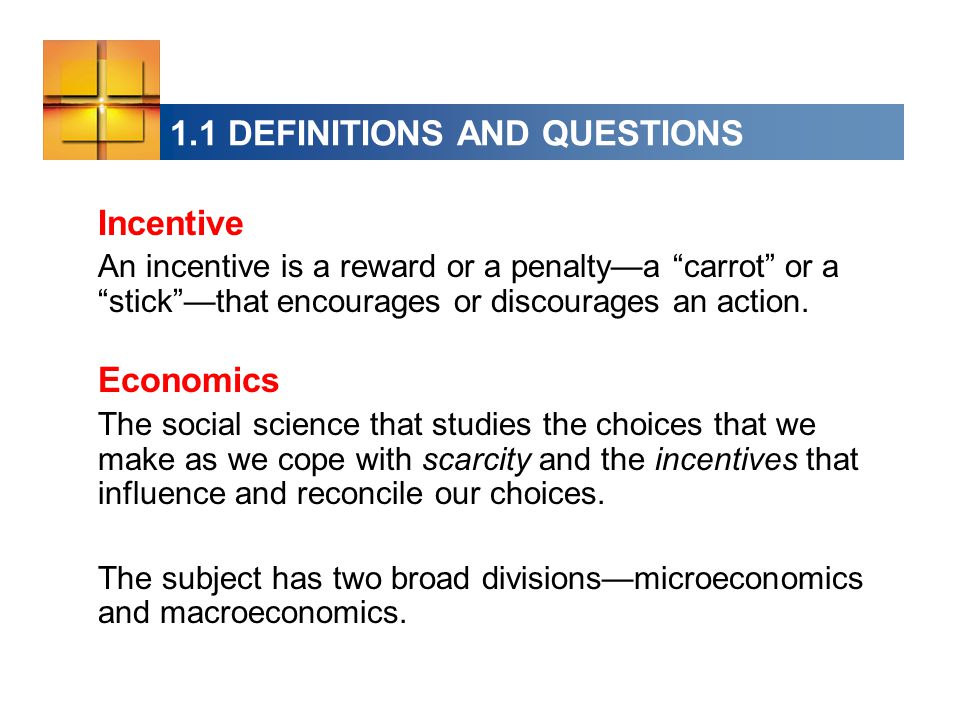 1.1 DEFINITIONS AND QUESTIONS

Incentive

An incentive is a reward or a penalty—a “carrot” or a “stick”—that encourages or discourages an action.

Economics

The social science that studies the choices that we make as we cope with scarcity and the incentives that influence and reconcile our choices.

The subject has two broad divisions—microeconomics and macroeconomics.